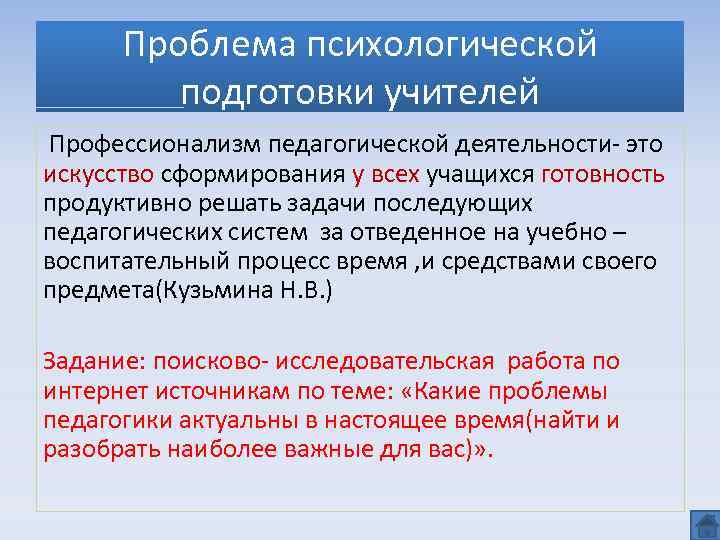 Проблема психологической подготовки учителей

Профессионализм педагогической деятельности- это искусство сформирования у всех учащихся готовность продуктивно решать задачи последующих педагогических систем за отведенное на учебно – воспитательный процесс время ,и средствами своего предмета(Кузьмина Н.В.)

Задание: поисково- исследовательская работа по интернет источникам по теме: «Какие проблемы педагогики актуальны в настоящее время(найти и разобрать наиболее важные для вас)».